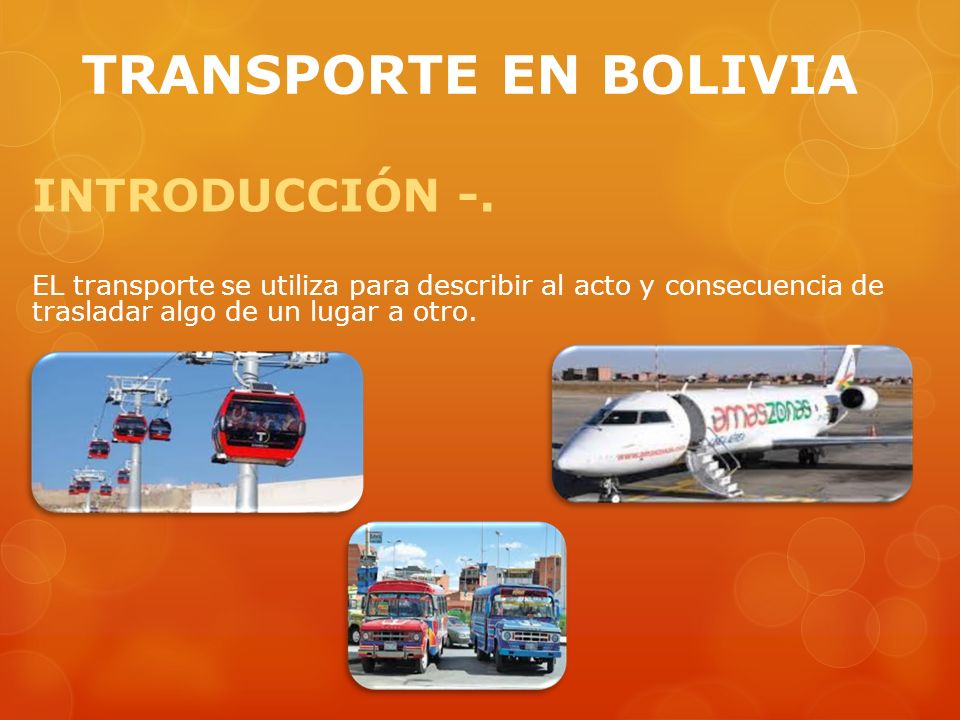 TRANSPORTE EN BOLIVIA

INTRODUCCIÓN -.

EL transporte se utiliza para describir al acto y consecuencia de trasladar algo de un lugar a otro.

amaszonas